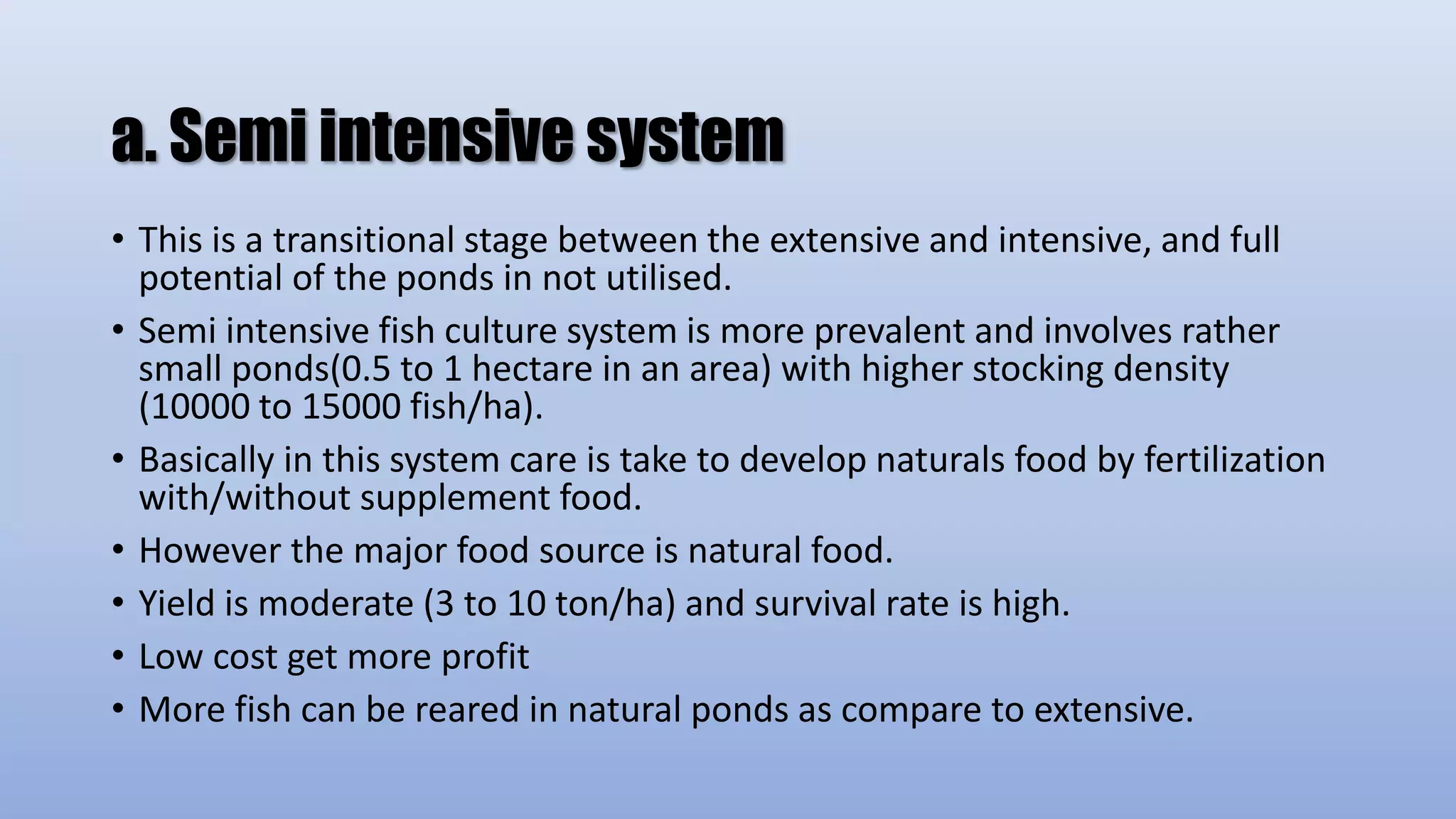 a. Semi intensive system

• This is a transitional stage between the extensive and intensive, and full potential of the ponds in not utilised.

• Semi intensive fish culture system is more prevalent and involves rather small ponds(0.5 to 1 hectare in an area) with higher stocking density (10000 to 15000 fish/ha).

• Basically in this system care is take to develop naturals food by fertilization with/without supplement food.

• However the major food source is natural food.

• Yield is moderate (3 to 10 ton/ha) and survival rate is high.

• Low cost get more profit

• More fish can be reared in natural ponds as compare to extensive.